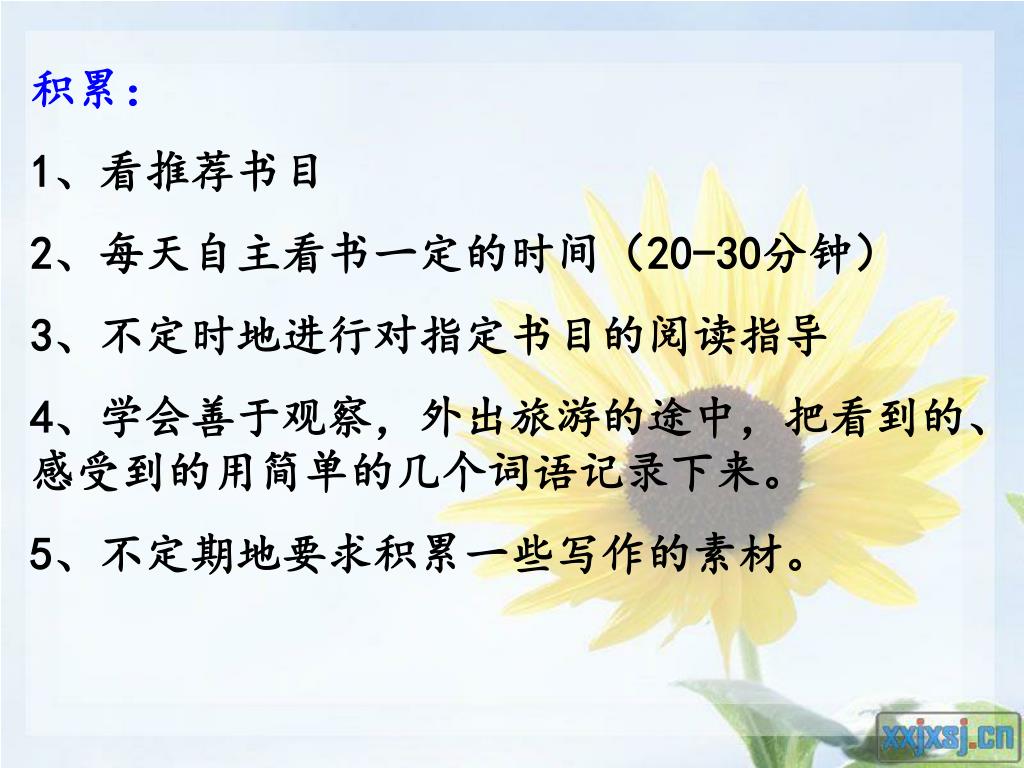 积累：

1、看推荐书目

2、每天自主看书一定的时间（20-30分钟）

3、不定时地进行对指定书目的阅读指导

4、学会善于观察，外出旅游的途中，把看到的、感受到的用简单的几个词语记录下来。

5、不定期地要求积累一些写作的素材。

xxjxsj.cn